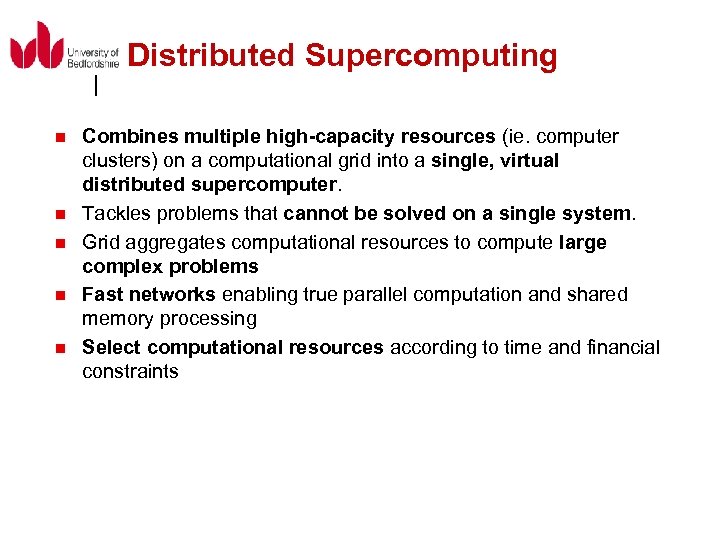 University of Bedfordshire

Distributed Supercomputing

- Combines multiple high-capacity resources (ie. computer clusters) on a computational grid into a single, virtual distributed supercomputer.
- Tackles problems that cannot be solved on a single system.
- Grid aggregates computational resources to compute large complex problems
- Fast networks enabling true parallel computation and shared memory processing
- Select computational resources according to time and financial constraints